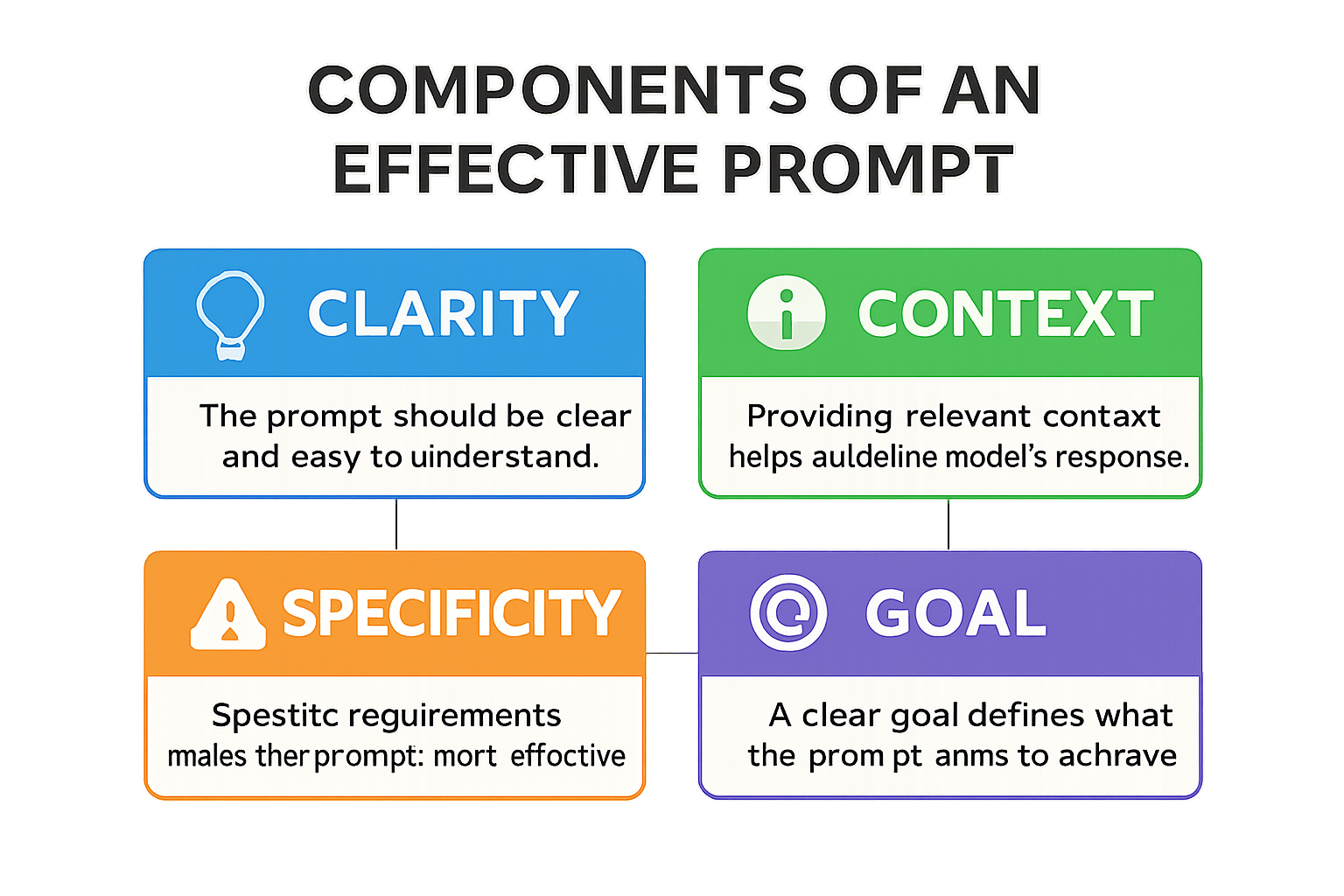 COMPONENTS OF AN EFFECTIVE PROMPT

CLARITY

The prompt should be clear and easy to uinderstand.

CONTEXT

Providing relevant contaxt helps auldeline model's response.

SPECIFICITY

Spestitc reguirements males ther prompt: mort effoctive

GOAL

A clear goal defines what the prom pt anms to achrave